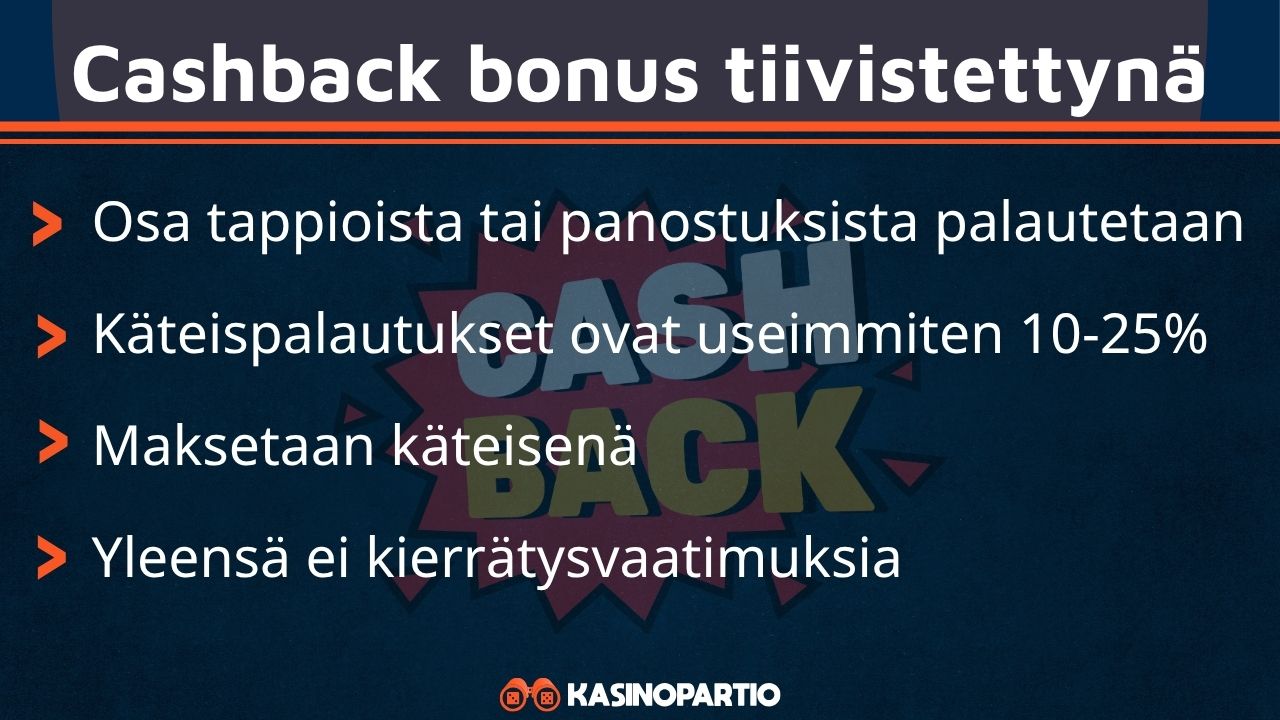 Cashback bonus tiivistettynä

> Osa tappioista tai panostuksista palautetaan

> Käteispalautukset ovat useimmiten 10-25%

> Maksetaan käteisenä

> Yleensä ei kierrätysvaatimuksia

CASH BACK

KASINOPARTIO